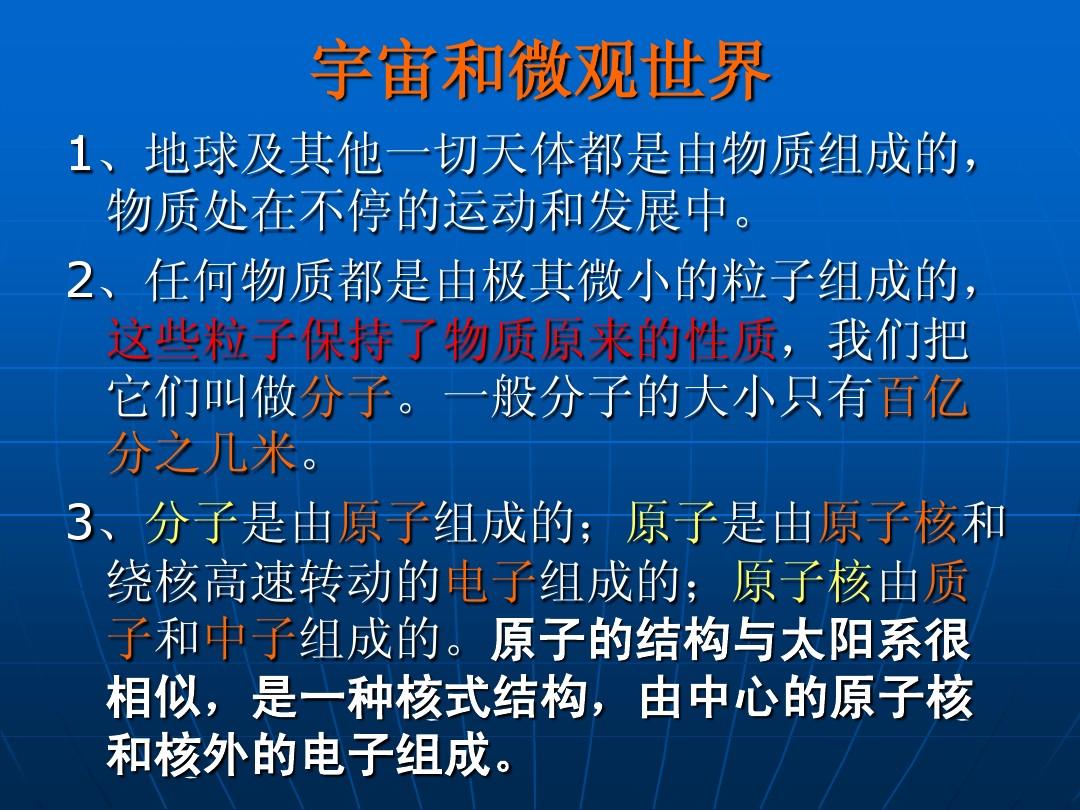 宇宙和微观世界

1、地球及其他一切天体都是由物质组成的，物质处在不停的运动和发展中。

2、任何物质都是由极其微小的粒子组成的，这些粒子保持了物质原来的性质，我们把它们叫做分子。一般分子的大小只有百亿分之几米。

3、分子是由原子组成的；原子是由原子核和绕核高速转动的电子组成的；原子核由质子和中子组成的。原子的结构与太阳系很相似，是一种核式结构，由中心的原子核和核外的电子组成。